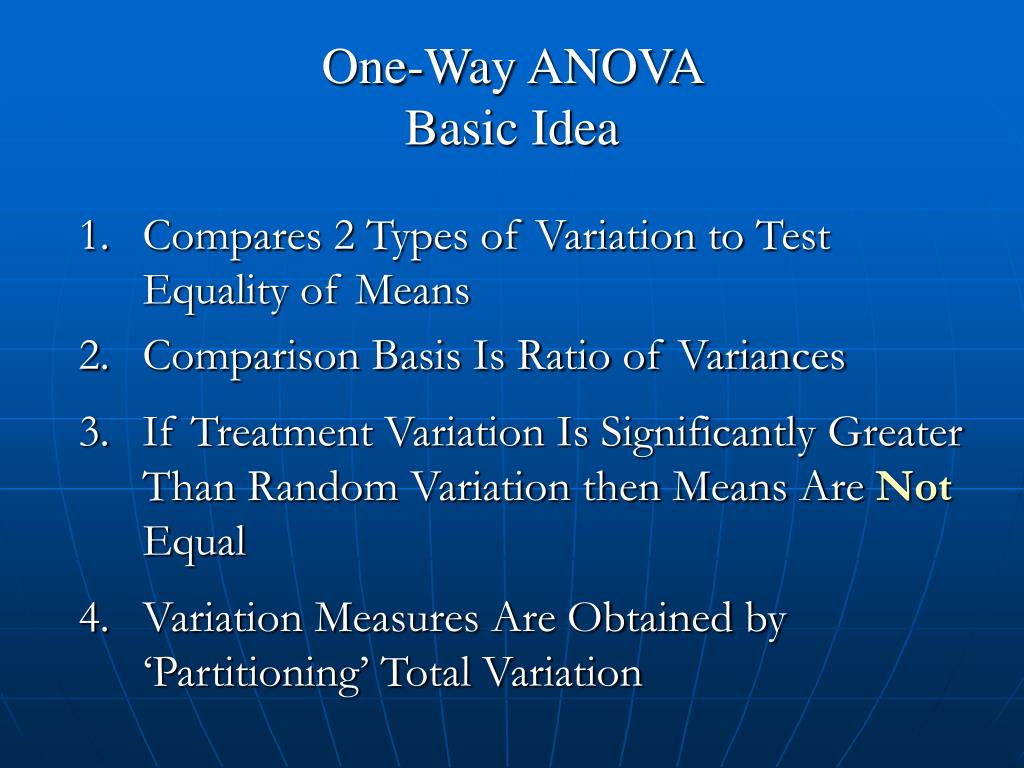 One-Way ANOVA
Basic Idea

1. Compares 2 Types of Variation to Test Equality of Means
2. Comparison Basis Is Ratio of Variances
3. If Treatment Variation Is Significantly Greater Than Random Variation then Means Are Not Equal
4. Variation Measures Are Obtained by ‘Partitioning’ Total Variation